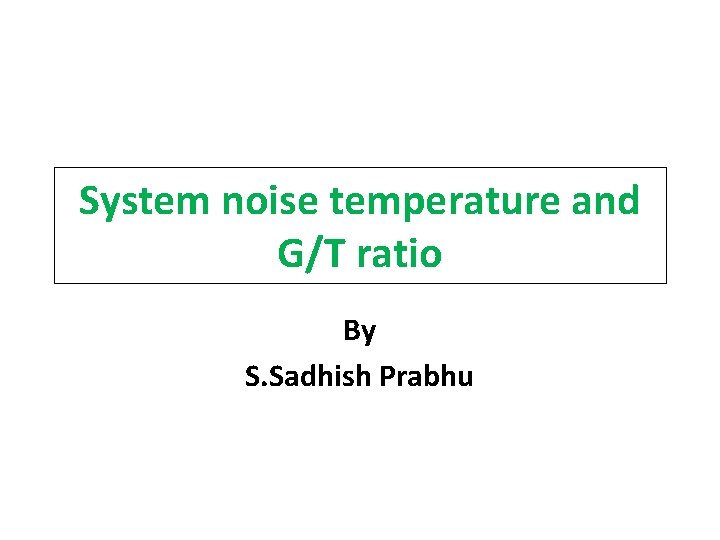 System noise temperature and G/T ratio

By

S.Sadhish Prabhu